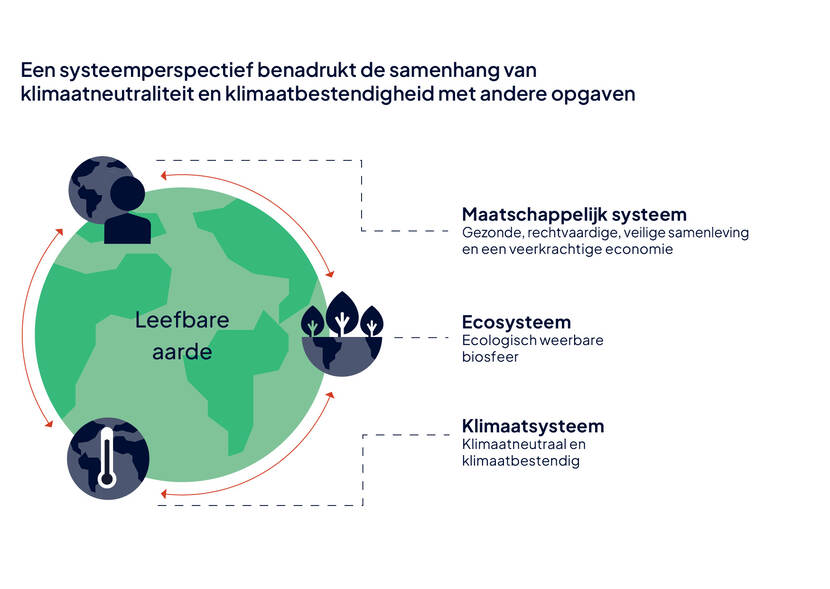 Een systeemperspectief benadrukt de samenhang van klimaatneutraliteit en klimaatbestendigheid met andere opgaven

Leefbare aarde

Maatschappelijk systeem
Gezonde, rechtvaardige, veilige samenleving en een veerkrachtige economie

Ecosysteem
Ecologisch weerbare biosfeer

Klimaatsysteem
Klimaatneutraal en klimaatbestendig